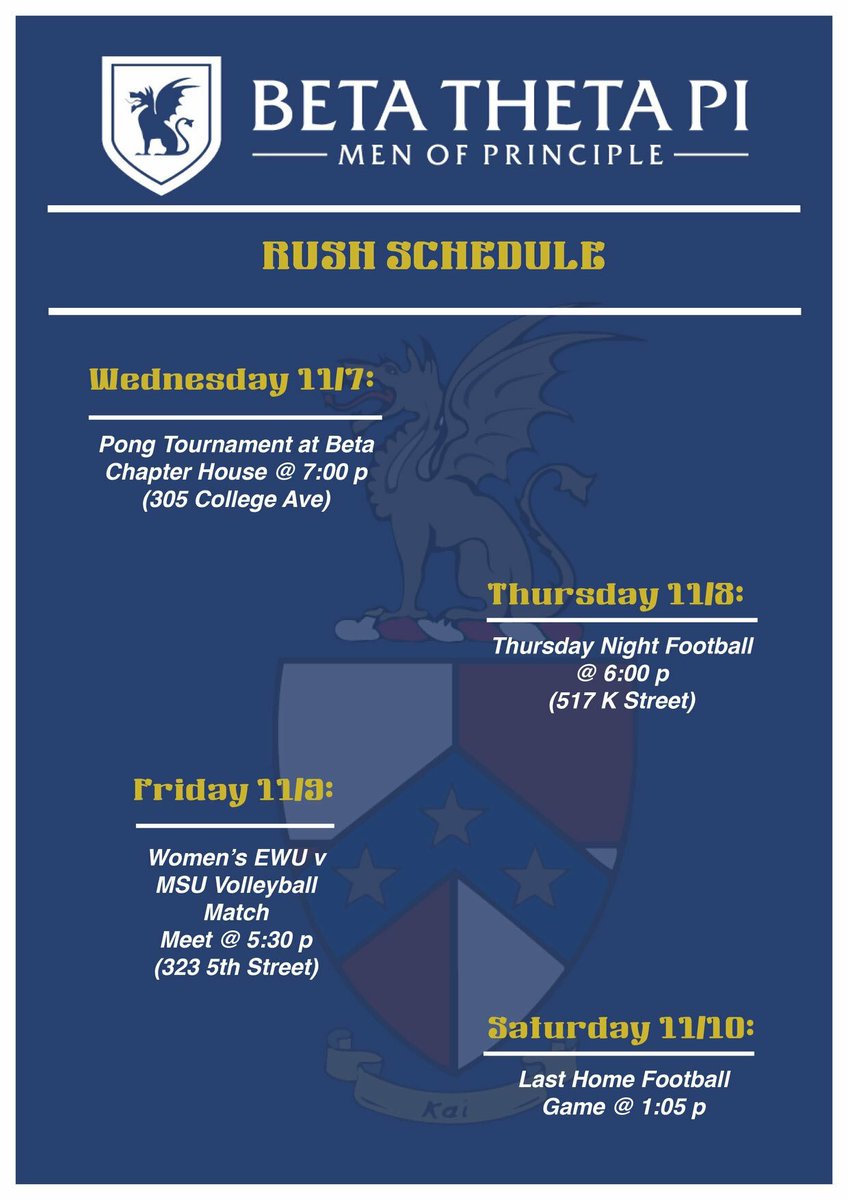 BETA THETA PI
MEN OF PRINCIPLE

RUSH SCHEDULE

Wednesday 11/7:

Pong Tournament at Beta Chapter House @ 7:00 p (305 College Ave)

Thursday 11/8:

Thursday Night Football @ 6:00 p (517 K Street)

Friday 11/9:

Women's EWU v MSU Volleyball Match
Meet @ 5:30 p (323 5th Street)

Saturday 11/10:

Last Home Football Game @ 1:05 p

Kai